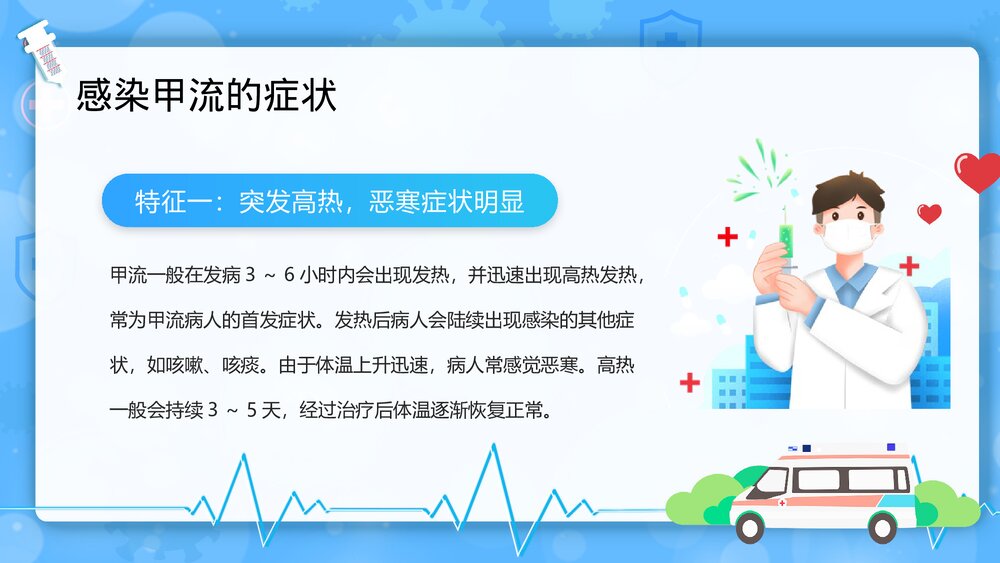 感染甲流的症状

特征一：突发高热，恶寒症状明显

甲流一般在发病 3 ～ 6 小时内会出现发热，并迅速出现高热发热，常为甲流病人的首发症状。发热后病人会陆续出现感染的其他症状，如咳嗽、咳痰。由于体温上升迅速，病人常感觉恶寒。高热一般会持续 3 ～ 5 天，经过治疗后体温逐渐恢复正常。